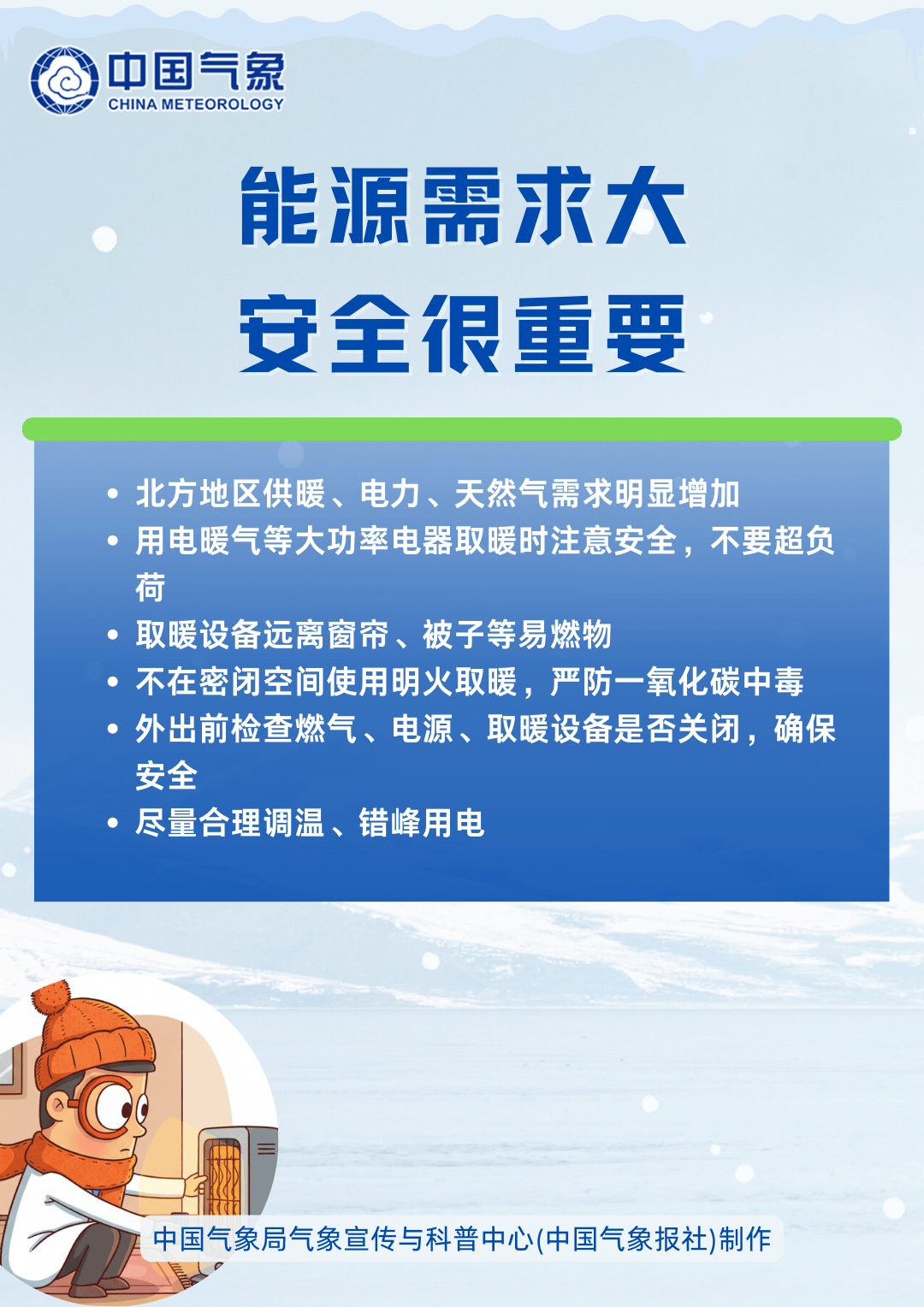 中国气象
CHINA METEOROLOGY

能源需求大
安全很重要

• 北方地区供暖、电力、天然气需求明显增加
• 用电暖气等大功率电器取暖时注意安全，不要超负荷
• 取暖设备远离窗帘、被子等易燃物
• 不在密闭空间使用明火取暖，严防一氧化碳中毒
• 外出前检查燃气、电源、取暖设备是否关闭，确保安全
• 尽量合理调温、错峰用电

中国气象局气象宣传与科普中心(中国气象报社)制作